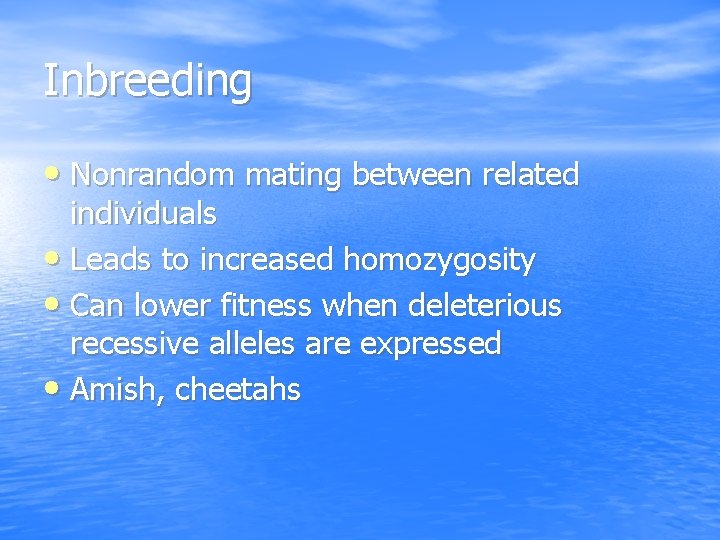 Inbreeding

• Nonrandom mating between related individuals
• Leads to increased homozygosity
• Can lower fitness when deleterious recessive alleles are expressed
• Amish, cheetahs